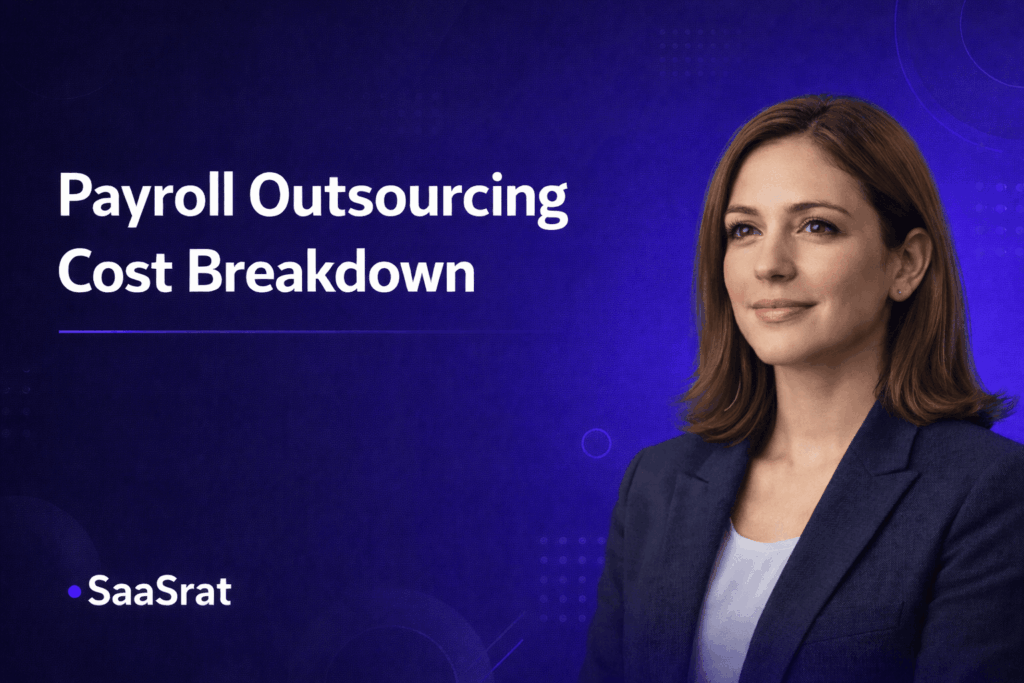 Payroll Outsourcing Cost Breakdown

SaaSrat